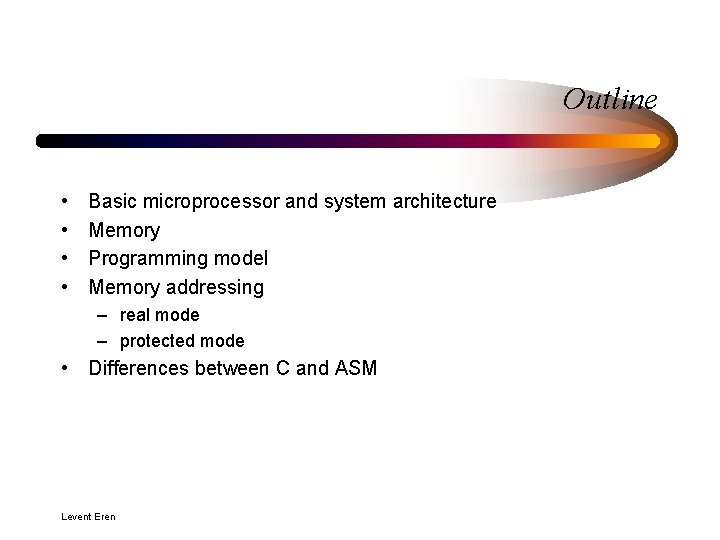 Outline

• Basic microprocessor and system architecture
• Memory
• Programming model
• Memory addressing
  – real mode
  – protected mode
• Differences between C and ASM

Levent Eren